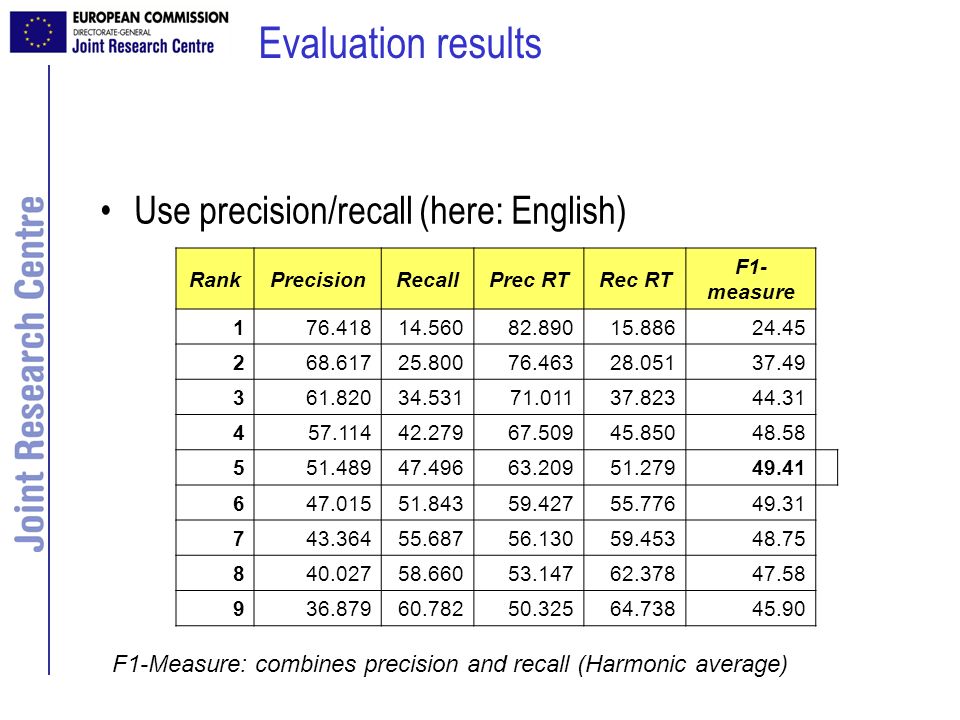 EUROPEAN COMMISSION
DIRECTORATE-GENERAL
Joint Research Centre

Evaluation results

Joint Research Centre

• Use precision/recall (here: English)

| Rank | Precision | Recall | Prec RT | Rec RT | F1-measure |
|---|---|---|---|---|---|
| 1 | 76.418 | 14.560 | 82.890 | 15.886 | 24.45 |
| 2 | 68.617 | 25.800 | 76.463 | 28.051 | 37.49 |
| 3 | 61.820 | 34.531 | 71.011 | 37.823 | 44.31 |
| 4 | 57.114 | 42.279 | 67.509 | 45.850 | 48.58 |
| 5 | 51.489 | 47.496 | 63.209 | 51.279 | 49.41 |
| 6 | 47.015 | 51.843 | 59.427 | 55.776 | 49.31 |
| 7 | 43.364 | 55.687 | 56.130 | 59.453 | 48.75 |
| 8 | 40.027 | 58.660 | 53.147 | 62.378 | 47.58 |
| 9 | 36.879 | 60.782 | 50.325 | 64.738 | 45.90 |

F1-Measure: combines precision and recall (Harmonic average)